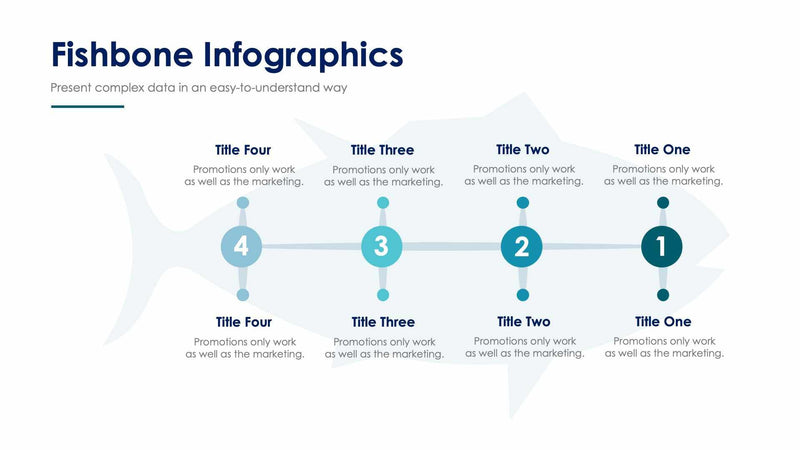 Fishbone Infographics

Present complex data in an easy-to-understand way

Title Four
Promotions only work as well as the marketing.

Title Three
Promotions only work as well as the marketing.

Title Two
Promotions only work as well as the marketing.

Title One
Promotions only work as well as the marketing.

4

3

2

1

Title Four
Promotions only work as well as the marketing.

Title Three
Promotions only work as well as the marketing.

Title Two
Promotions only work as well as the marketing.

Title One
Promotions only work as well as the marketing.